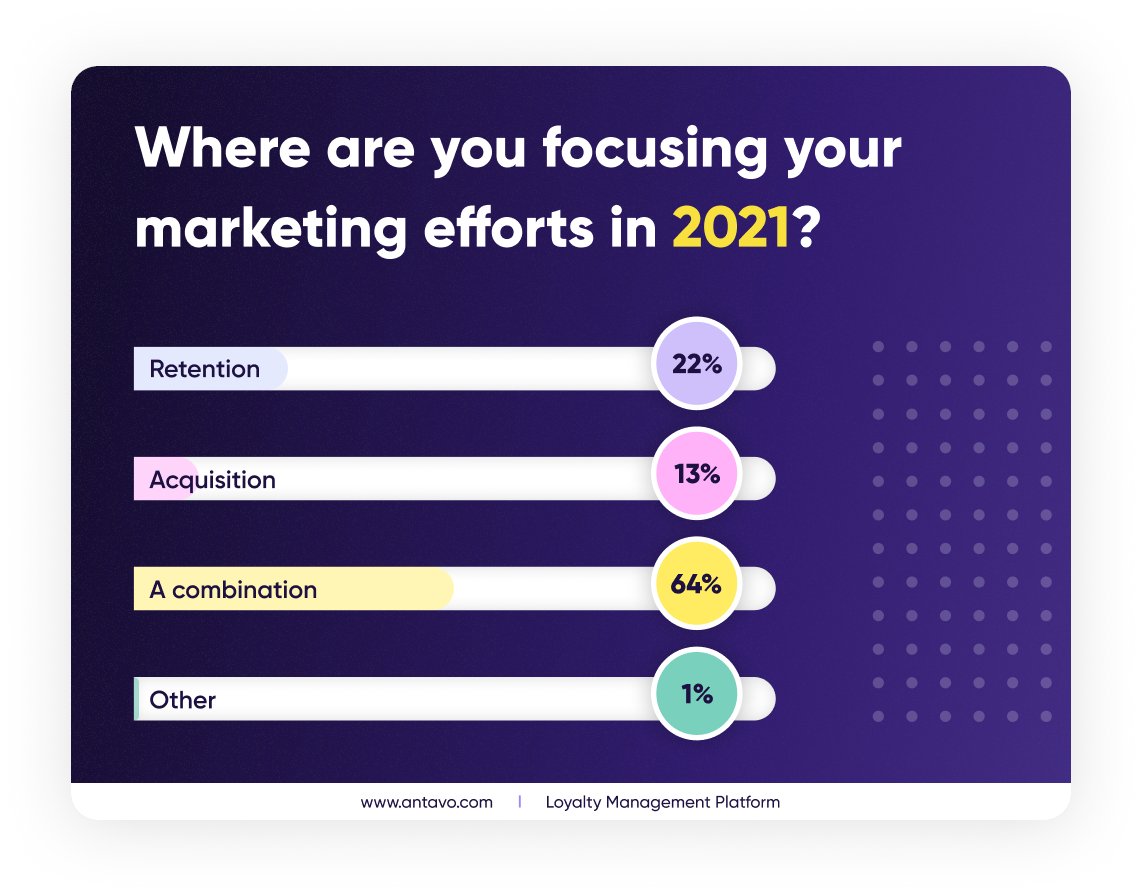 Where are you focusing your marketing efforts in 2021?

Retention 22%

Acquisition 13%

A combination 64%

Other 1%

www.antavo.com | Loyalty Management Platform